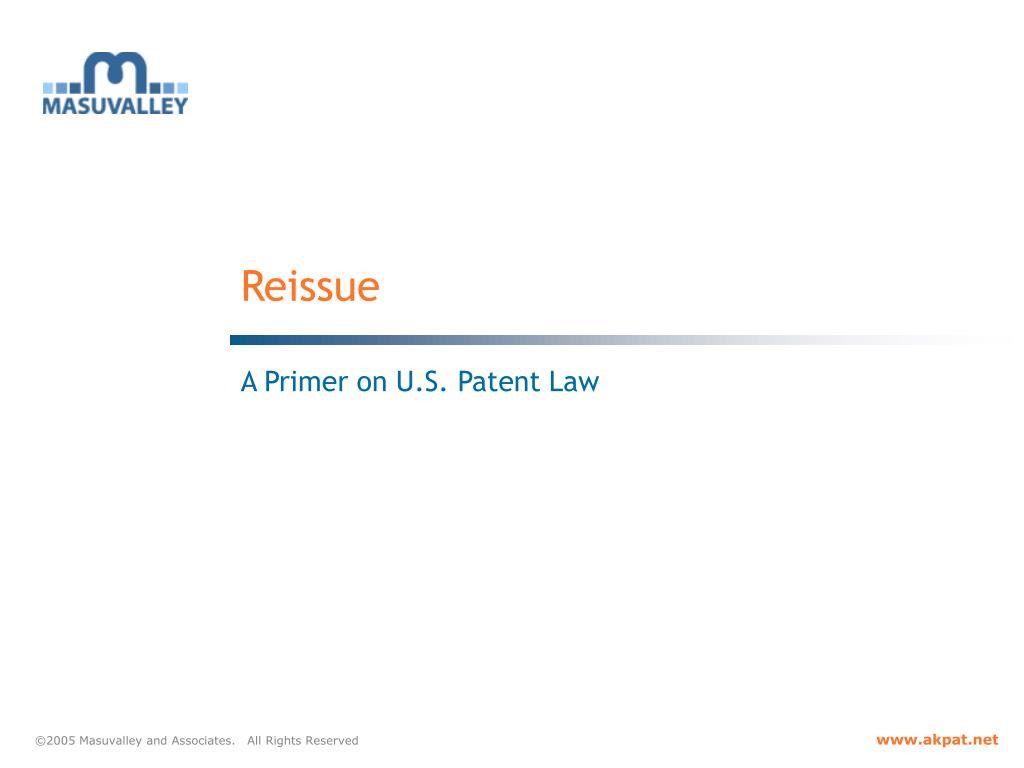 MASUVALLEY

Reissue

A Primer on U.S. Patent Law

©2005 Masuvalley and Associates. All Rights Reserved

www.akpat.net